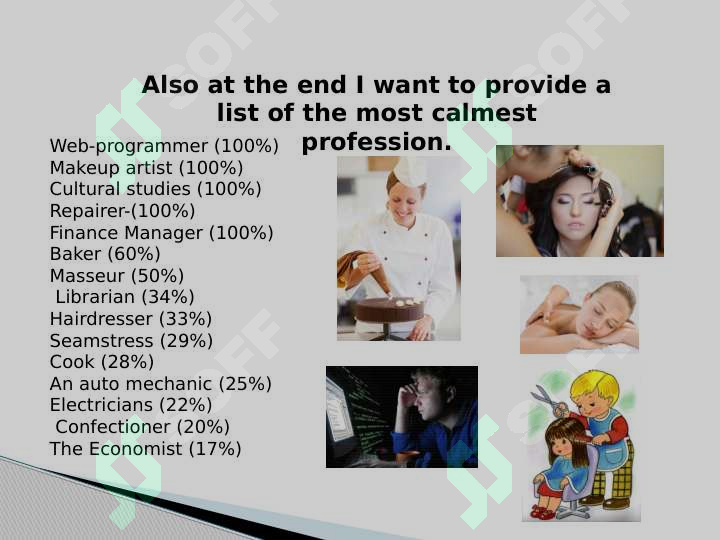 Also at the end I want to provide a list of the most calmest profession.

Web-programmer (100%)
Makeup artist (100%)
Cultural studies (100%)
Repairer-(100%)
Finance Manager (100%)
Baker (60%)
Masseur (50%)
Librarian (34%)
Hairdresser (33%)
Seamstress (29%)
Cook (28%)
An auto mechanic (25%)
Electricians (22%)
Confectioner (20%)
The Economist (17%)

SOFF
SOFF
SOFF
SOFF